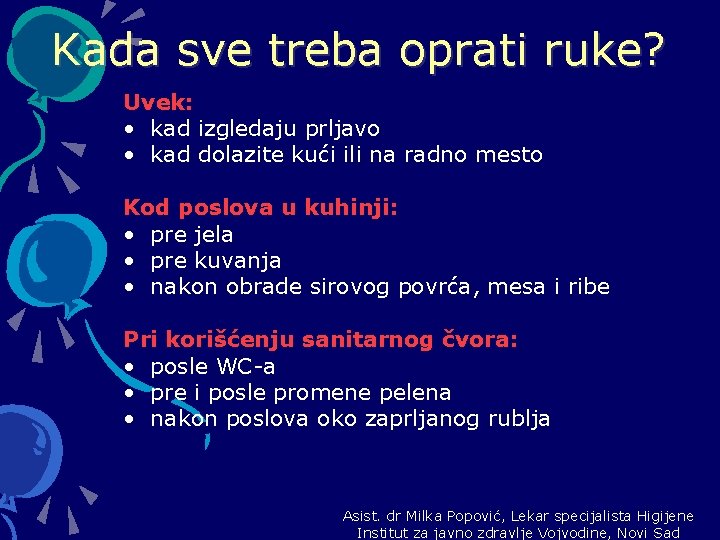 Kada sve treba oprati ruke?

Uvek:
• kad izgledaju prljavo
• kad dolazite kući ili na radno mesto

Kod poslova u kuhinji:
• pre jela
• pre kuvanja
• nakon obrade sirovog povrća, mesa i ribe

Pri korišćenju sanitarnog čvora:
• posle WC-a
• pre i posle promene pelena
• nakon poslova oko zaprljanog rublja

Asist. dr Milka Popović, Lekar specijalista Higijene
Institut za javno zdravlje Vojvodine, Novi Sad